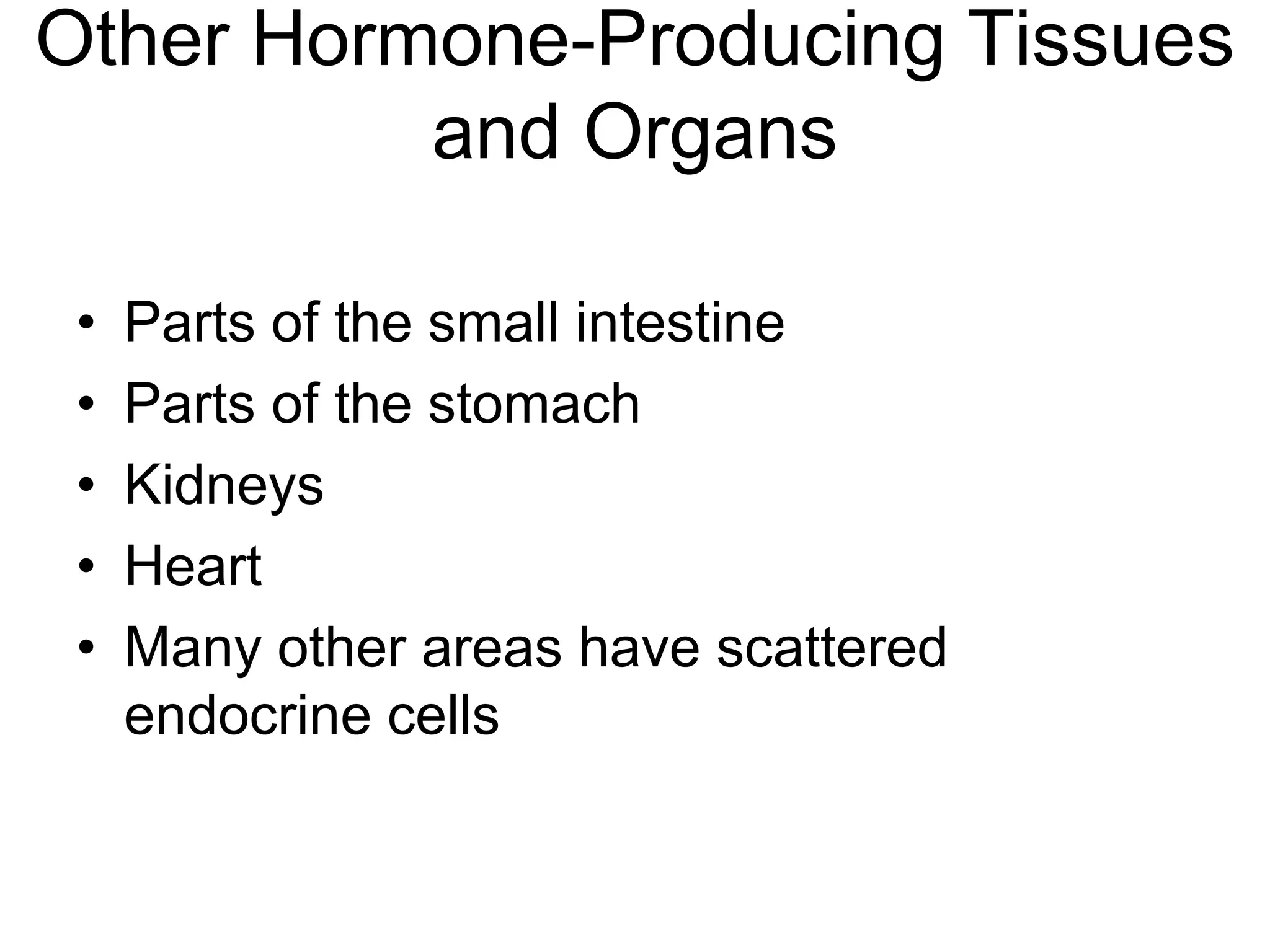 Other Hormone-Producing Tissues and Organs

• Parts of the small intestine
• Parts of the stomach
• Kidneys
• Heart
• Many other areas have scattered endocrine cells